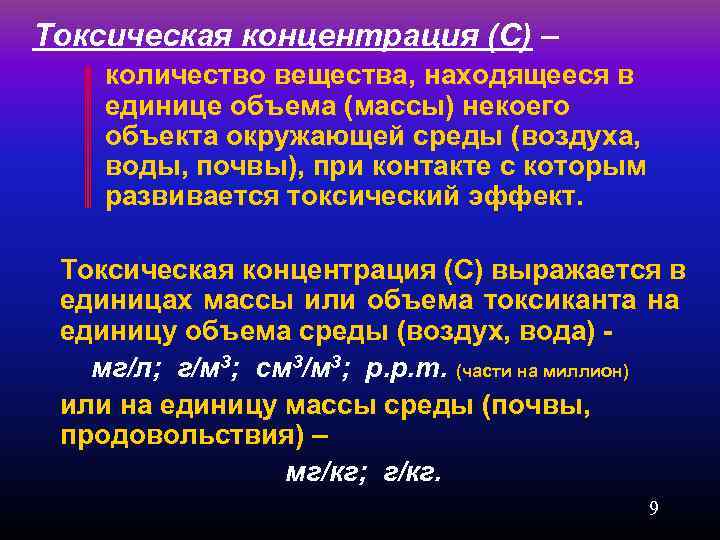 Токсическая концентрация (С) –

количество вещества, находящееся в единице объема (массы) некоего объекта окружающей среды (воздуха, воды, почвы), при контакте с которым развивается токсический эффект.

Токсическая концентрация (С) выражается в единицах массы или объема токсиканта на единицу объема среды (воздух, вода) -

мг/л; г/м$^3$; см$^3$/м$^3$; р.р.т. (части на миллион)

или на единицу массы среды (почвы, продовольствия) –

мг/кг; г/кг.

9